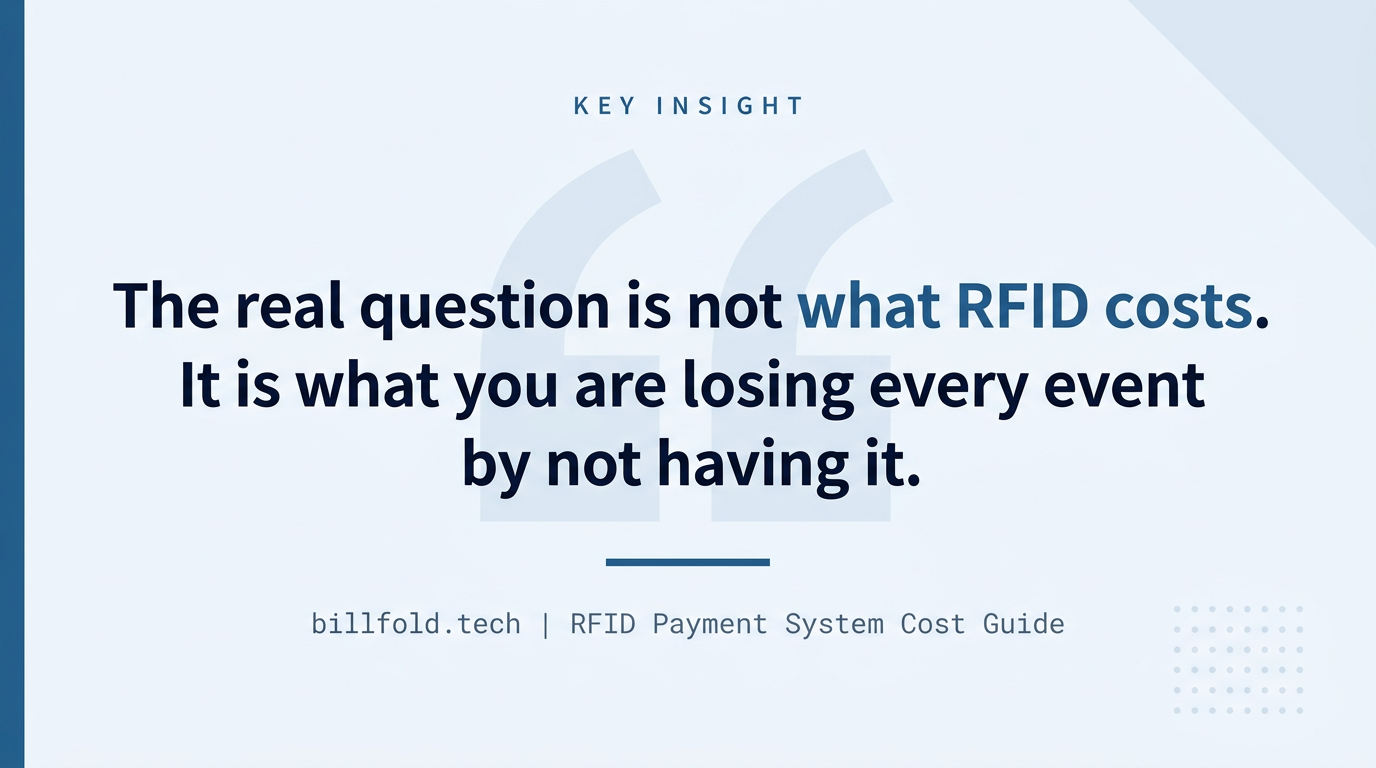 KEY INSIGHT

The real question is not what RFID costs. It is what you are losing every event by not having it.

billfold.tech | RFID Payment System Cost Guide